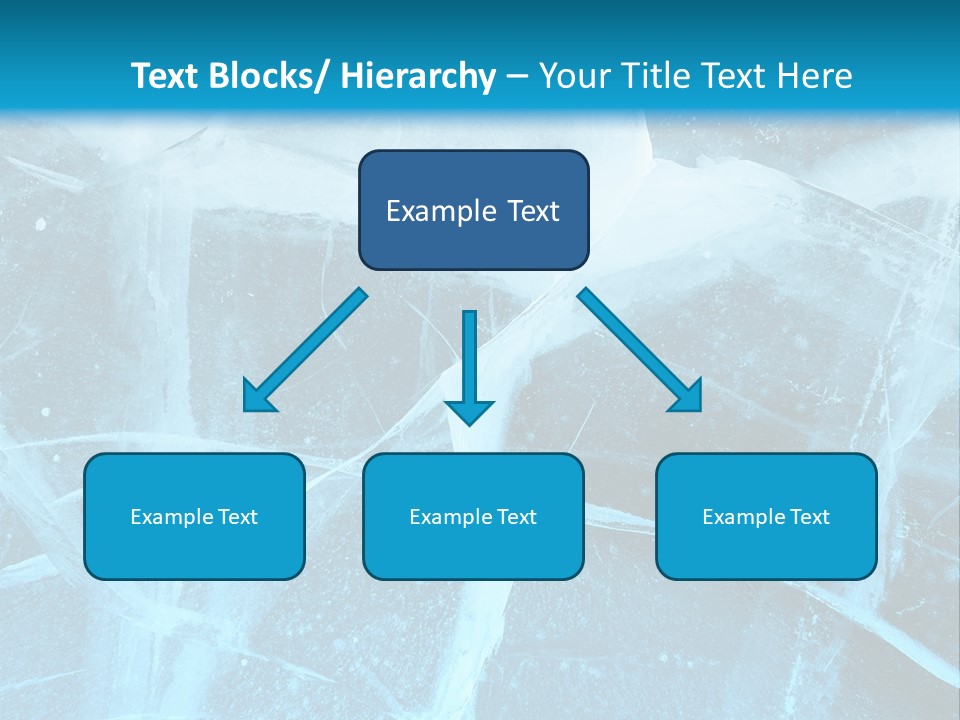 Text Blocks/ Hierarchy – Your Title Text Here

Example Text

Example Text

Example Text

Example Text